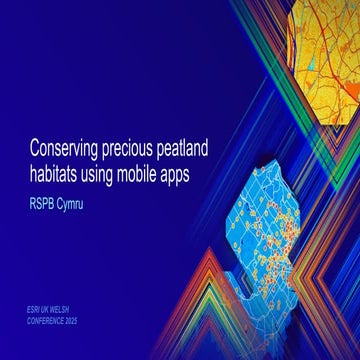 Conserving precious peatland habitats using mobile apps

RSPB Cymru

ESRI UK WELSH CONFERENCE 2025